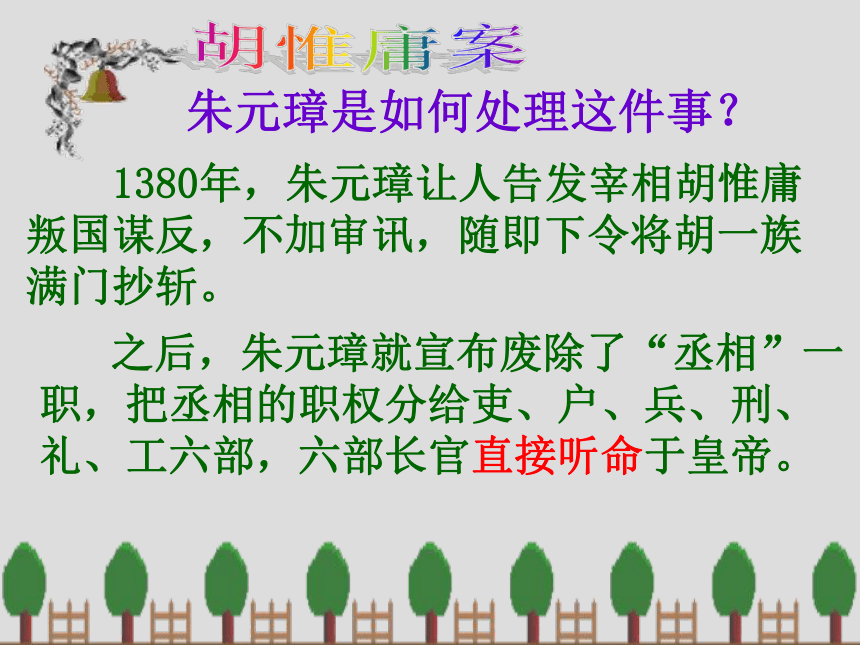 胡惟庸案

朱元璋是如何处理这件事？

1380年，朱元璋让人告发宰相胡惟庸叛国谋反，不加审讯，随即下令将胡一族满门抄斩。

之后，朱元璋就宣布废除了“丞相”一职，把丞相的职权分给吏、户、兵、刑、礼、工六部，六部长官直接听命于皇帝。